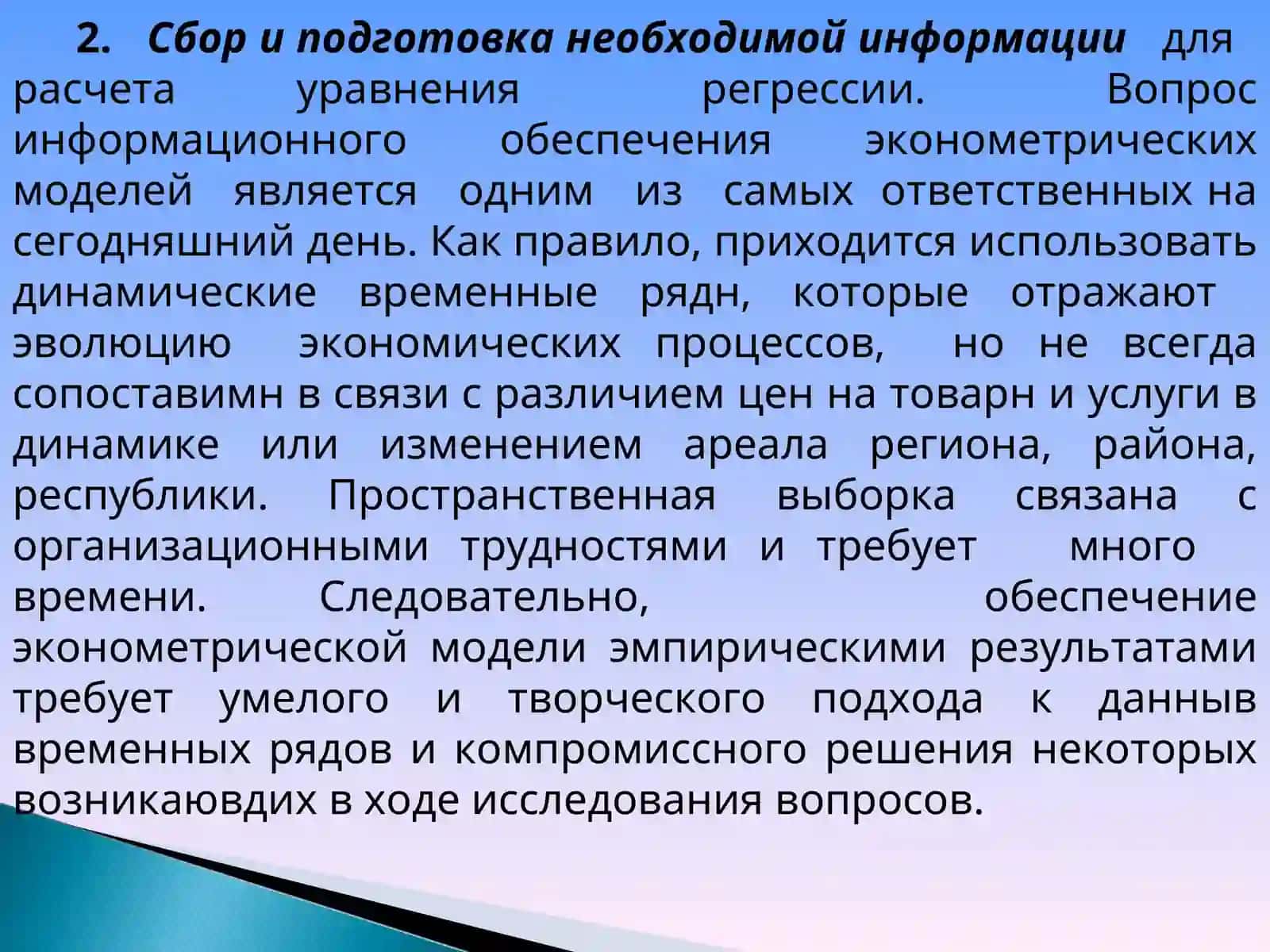 2. Сбор и подготовка необходимой информации для расчета уравнения регрессии. Вопрос информационного обеспечения эконометрических моделей является одним из самых ответственных на сегодняшний день. Как правило, приходится использовать динамические временные рядн, которые отражают эволюцию экономических процессов, но не всегда сопоставимн в связи с различием цен на товарн и услуги в динамике или изменением ареала региона, района, республики. Пространственная выборка связана с организационными трудностями и требует много времени. Следовательно, обеспечение эконометрической модели эмпирическими результатами требует умелого и творческого подхода к данныв временных рядов и компромиссного решения некоторых возникаювдих в ходе исследования вопросов.